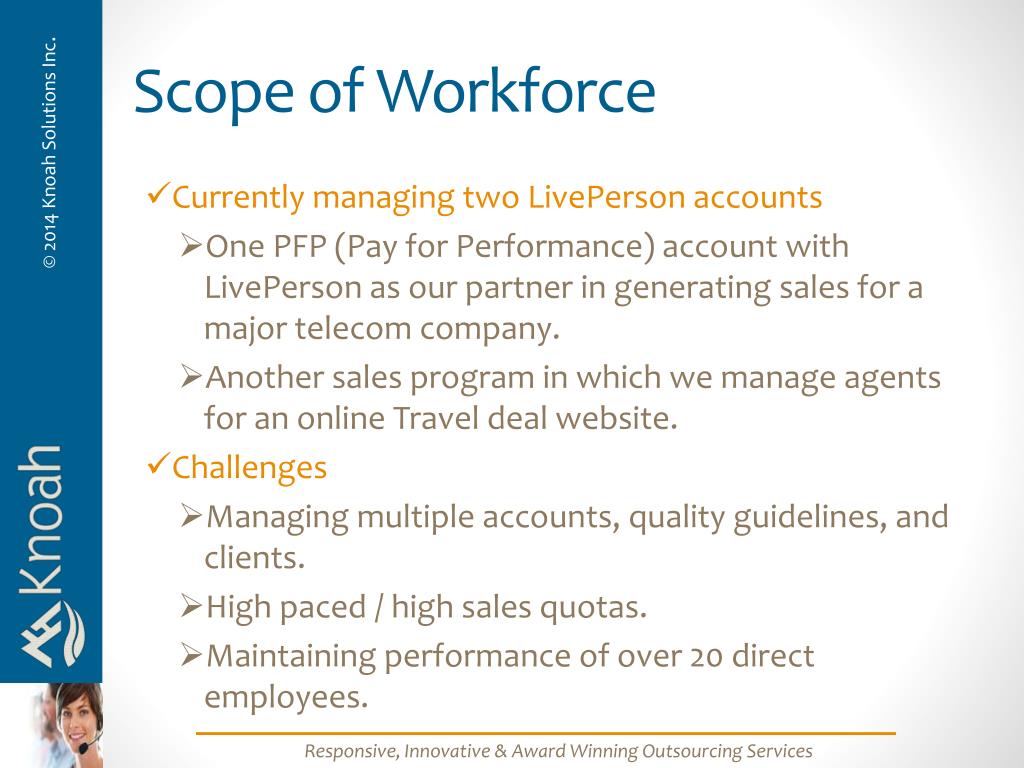 © 2014 Knoah Solutions Inc.

Knoah

Scope of Workforce

✓Currently managing two LivePerson accounts

➢One PFP (Pay for Performance) account with LivePerson as our partner in generating sales for a major telecom company.

➢Another sales program in which we manage agents for an online Travel deal website.

✓Challenges

➢Managing multiple accounts, quality guidelines, and clients.

➢High paced / high sales quotas.

➢Maintaining performance of over 20 direct employees.

Responsive, Innovative & Award Winning Outsourcing Services